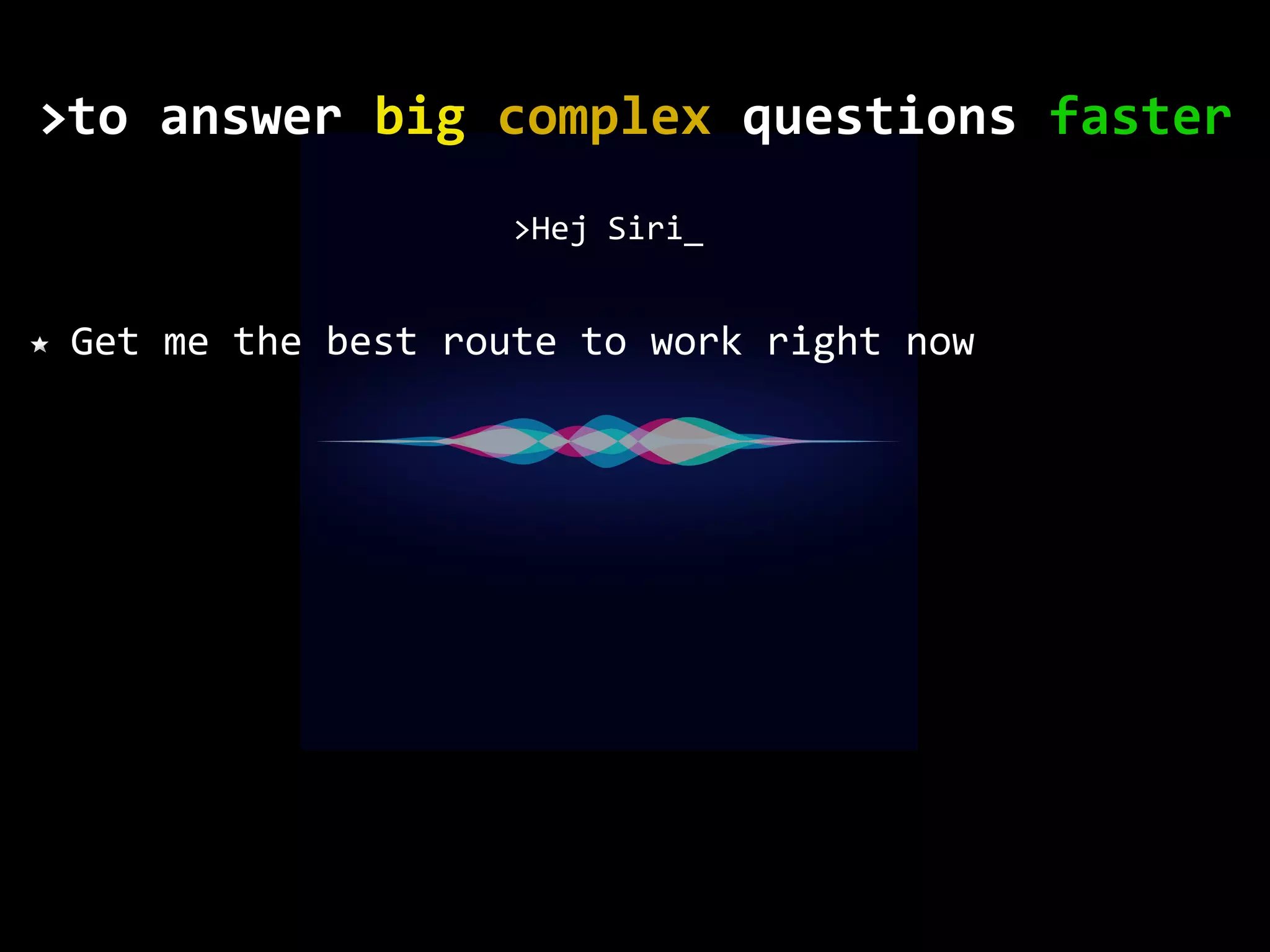 >to answer big complex questions faster

>Hej Siri_

★ Get me the best route to work right now